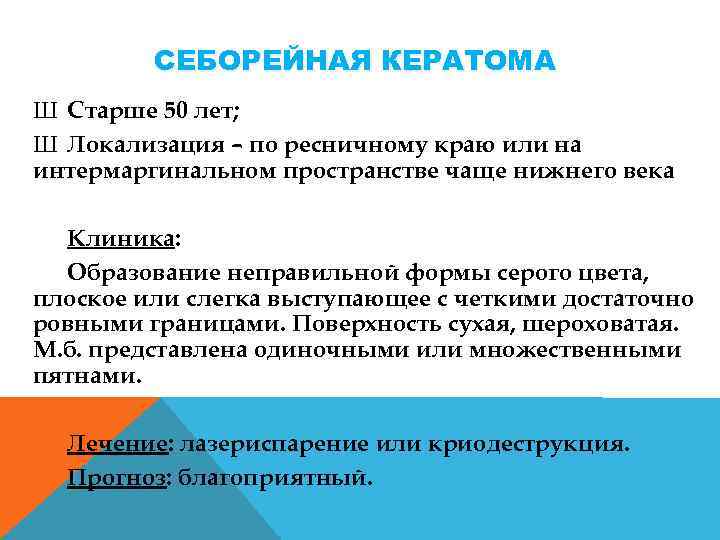 СЕБОРЕЙНАЯ КЕРАТОМА

Ш Старше 50 лет;

Ш Локализация – по ресничному краю или на интермаргинальном пространстве чаще нижнего века

Клиника:

Образование неправильной формы серого цвета, плоское или слегка выступающее с четкими достаточно ровными границами. Поверхность сухая, шероховатая. М.б. представлена одиночными или множественными пятнами.

Лечение: лазериспарение или криодеструкция.

Прогноз: благоприятный.